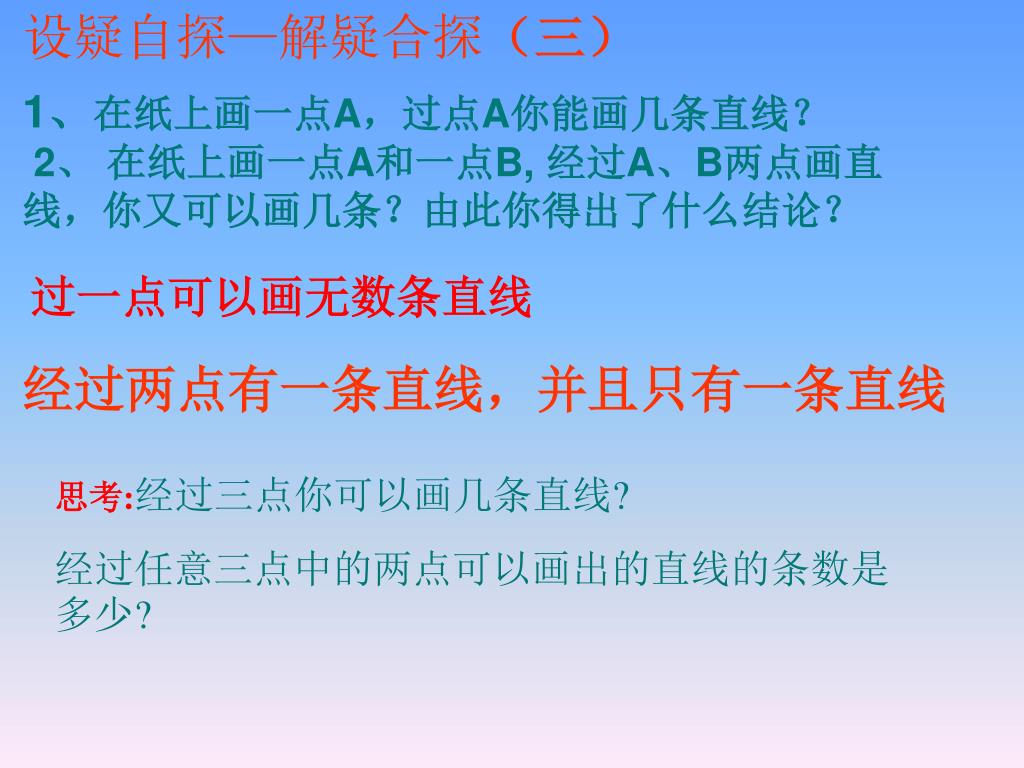 设疑自探—解疑合探（三）

1、在纸上画一点A，过点A你能画几条直线？

2、 在纸上画一点A和一点B, 经过A、B两点画直线，你又可以画几条？由此你得出了什么结论？

过一点可以画无数条直线

经过两点有一条直线，并且只有一条直线

思考:经过三点你可以画几条直线?

经过任意三点中的两点可以画出的直线的条数是多少?